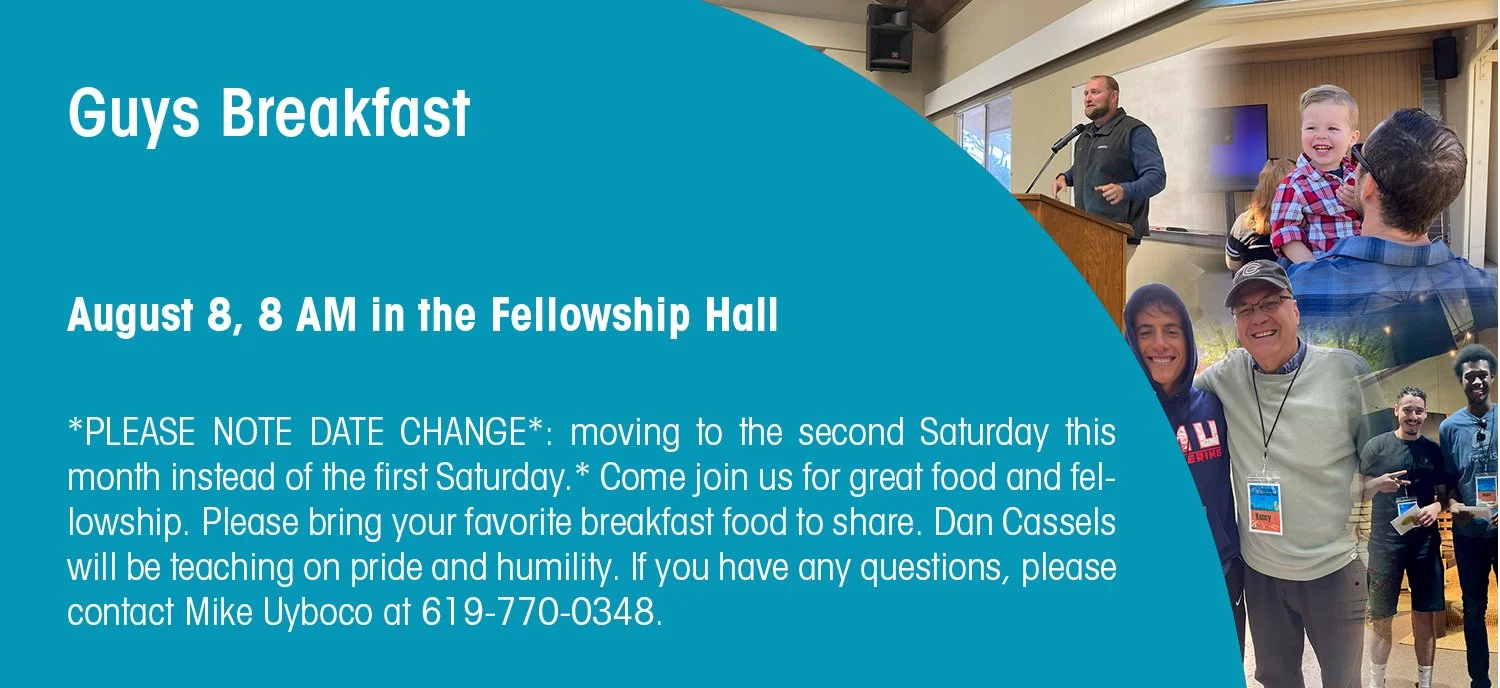 Guys Breakfast

August 8, 8 AM in the Fellowship Hall

*PLEASE NOTE DATE CHANGE*: moving to the second Saturday this month instead of the first Saturday.* Come join us for great food and fellowship. Please bring your favorite breakfast food to share. Dan Cassels will be teaching on pride and humility. If you have any questions, please contact Mike Uyboco at 619-770-0348.